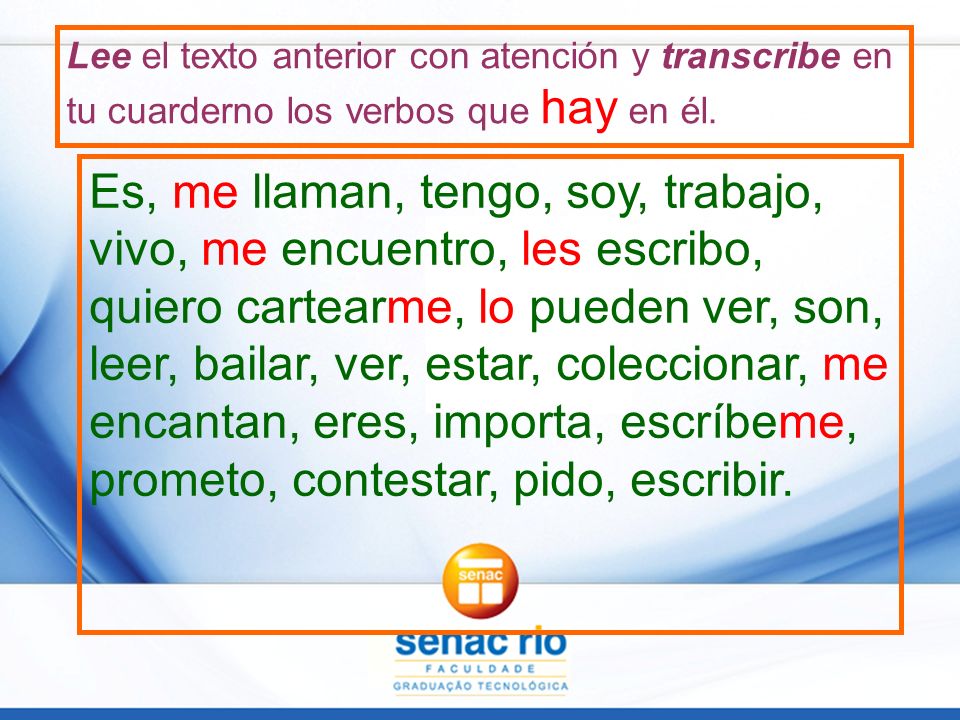 Lee el texto anterior con atención y transcribe en tu cuarderno los verbos que hay en él.

Es, me llaman, tengo, soy, trabajo, vivo, me encuentro, les escribo, quiero cartearme, lo pueden ver, son, leer, bailar, ver, estar, coleccionar, me encantan, eres, importa, escríbeme, prometo, contestar, pido, escribir.

senac

senac rio
FACULDADE
GRADUAÇÃO TECNOLÓGICA